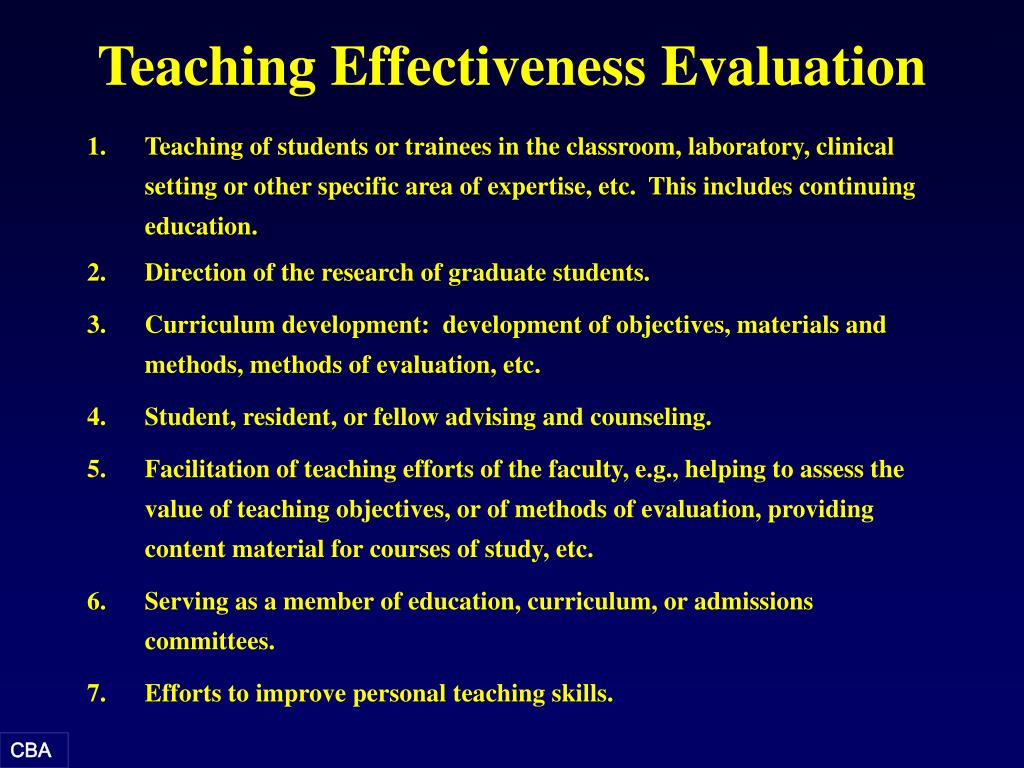 Teaching Effectiveness Evaluation

1. Teaching of students or trainees in the classroom, laboratory, clinical setting or other specific area of expertise, etc. This includes continuing education.

2. Direction of the research of graduate students.

3. Curriculum development: development of objectives, materials and methods, methods of evaluation, etc.

4. Student, resident, or fellow advising and counseling.

5. Facilitation of teaching efforts of the faculty, e.g., helping to assess the value of teaching objectives, or of methods of evaluation, providing content material for courses of study, etc.

6. Serving as a member of education, curriculum, or admissions committees.

7. Efforts to improve personal teaching skills.

CBA